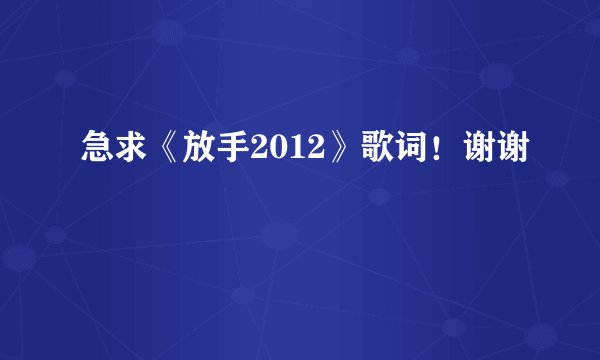 急求《放手2012》歌词！谢谢